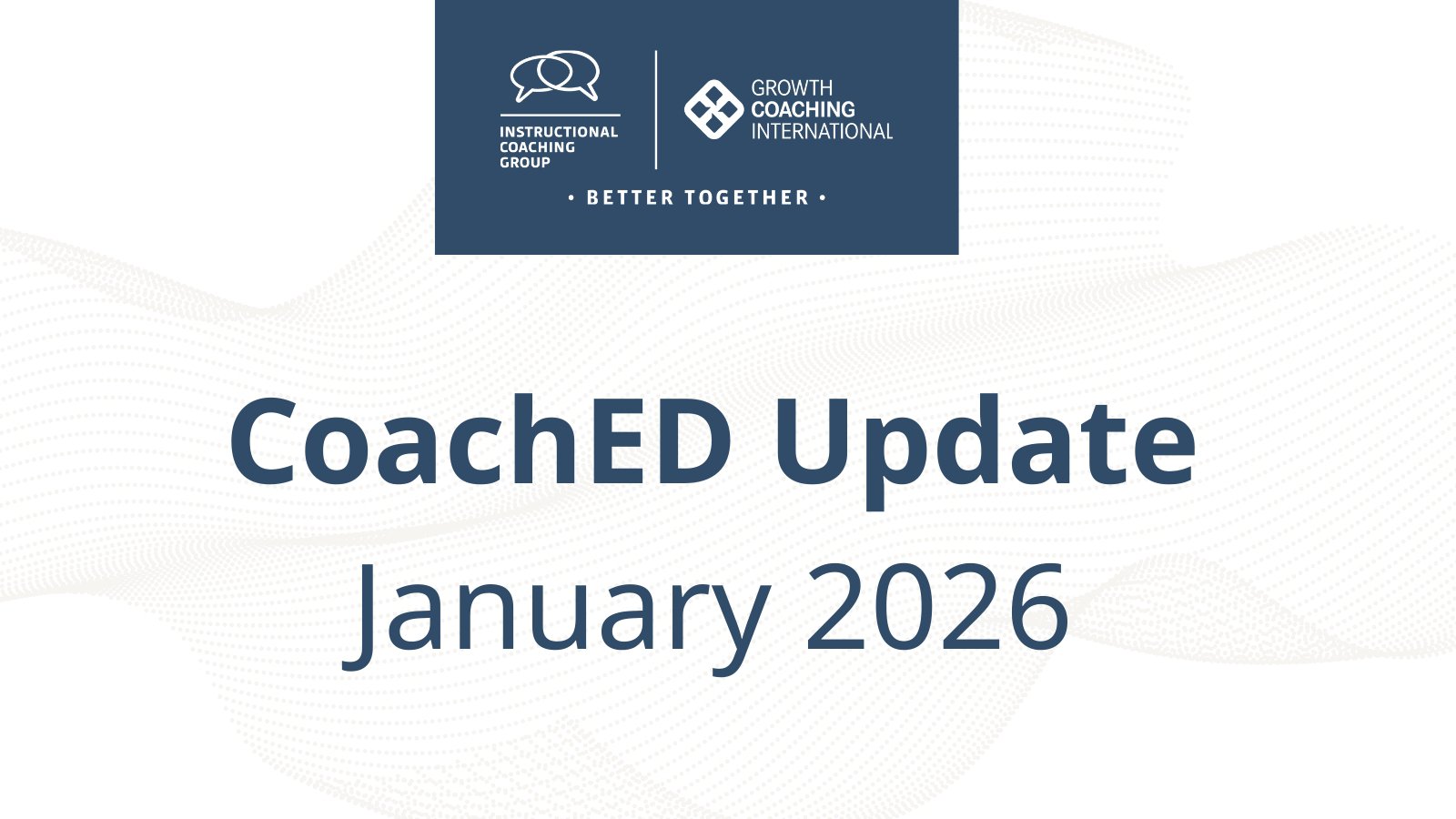 INSTRUCTIONAL COACHING GROUP

GROWTH COACHING INTERNATIONAL

• BETTER TOGETHER •

CoachED Update
January 2026